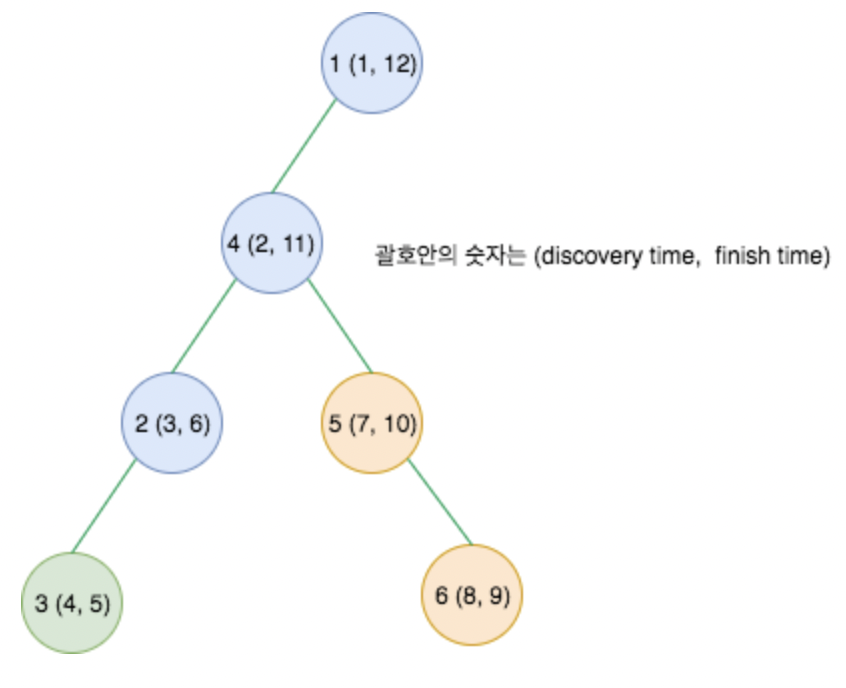 1 (1, 12)

4 (2, 11)

괄호안의 숫자는 (discovery time, finish time)

2 (3, 6)

5 (7, 10)

3 (4, 5)

6 (8, 9)